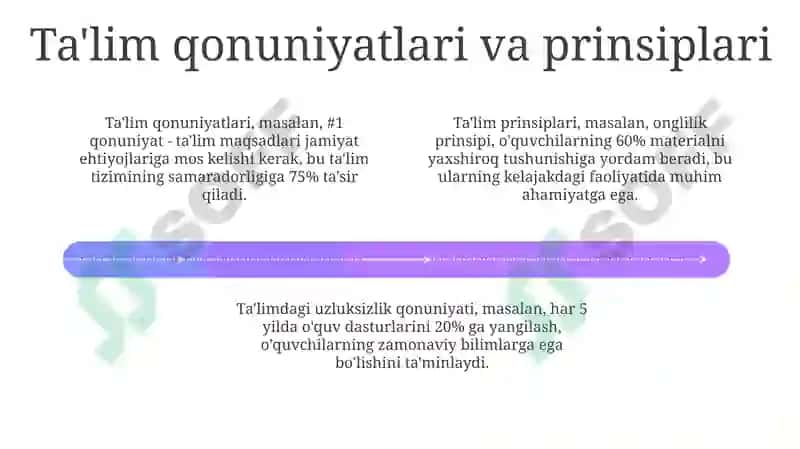 Ta'lim qonuniyatlari va prinsiplari

Ta'lim qonuniyatlari, masalan, #1 qonuniyat - ta'lim maqsadlari jamiyat ehtiyojlariga mos kelishi kerak, bu ta'lim tizimining samaradorligiga 75% ta'sir qiladi.

Ta'lim prinsiplari, masalan, onglilik prinsipi, o'quvchilarning 60% materialni yaxshiroq tushunishiga yordam beradi, bu ularning kelajakdagi faoliyatida muhim ahamiyatga ega.

Ta'limdagi uzluksizlik qonuniyati, masalan, har 5 yilda o'quv dasturlarini 20% ga yangilash, o'quvchilarning zamonaviy bilimlarga ega bo'lishini ta'minlaydi.